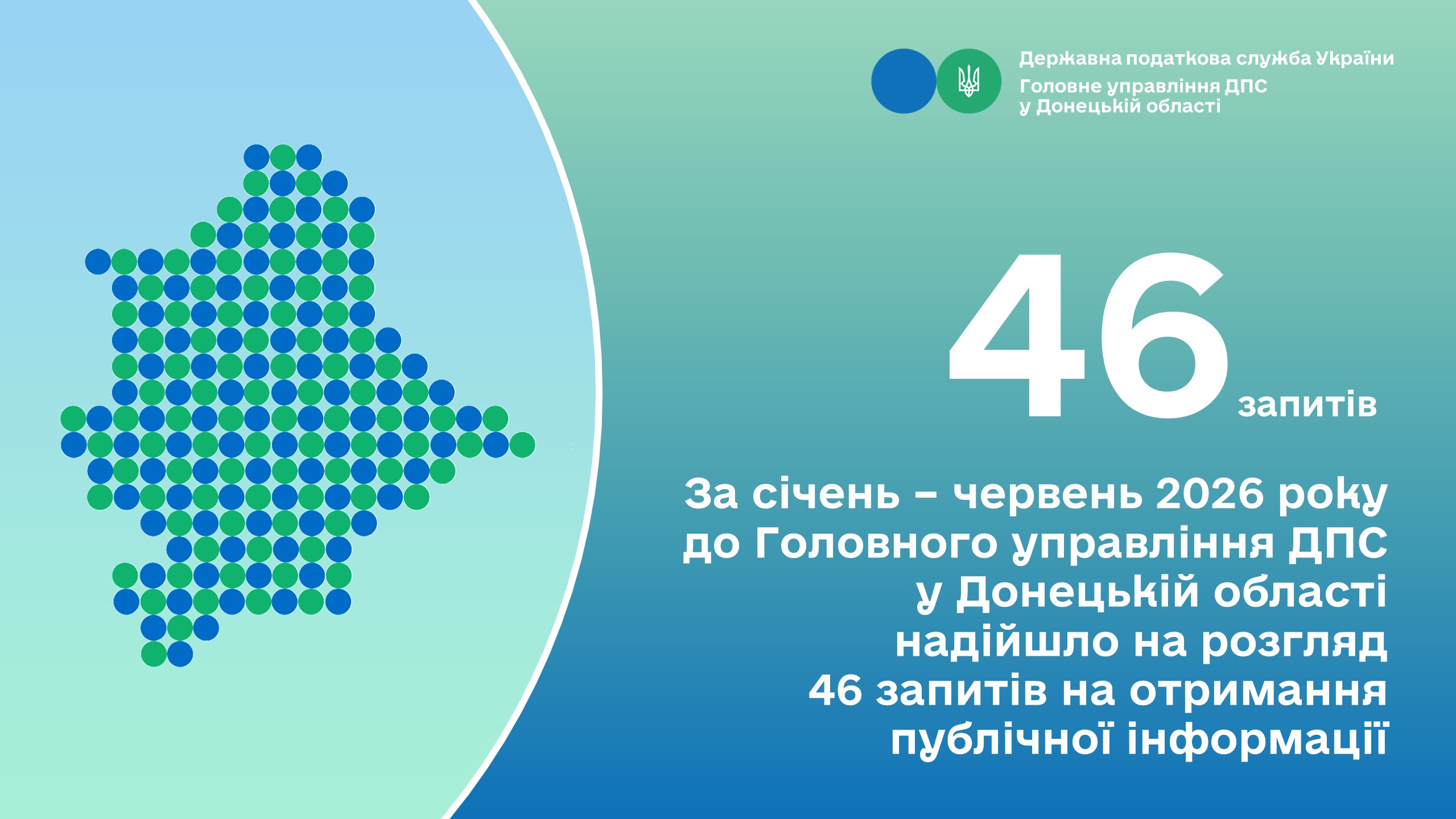 Державна податкова служба України
Головне управління ДПС
у Донецькій області

46 запитів

За січень – червень 2026 року до Головного управління ДПС у Донецькій області надійшло на розгляд 46 запитів на отримання публічної інформації